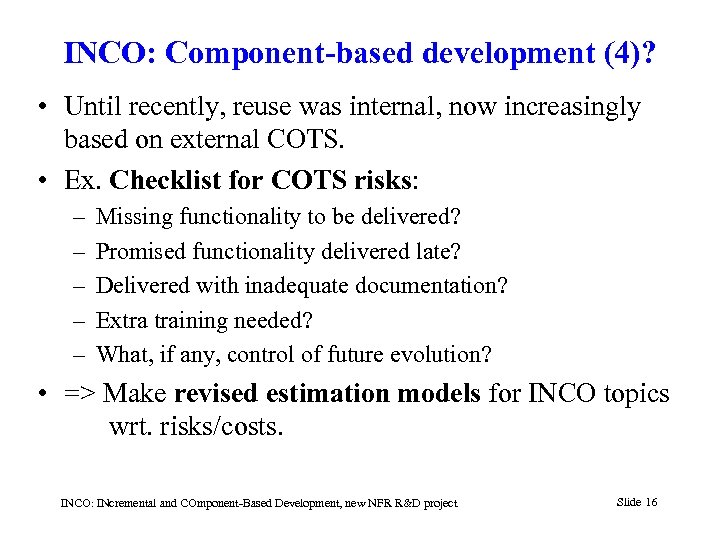 INCO: Component-based development (4)?

• Until recently, reuse was internal, now increasingly based on external COTS.

• Ex. Checklist for COTS risks:
– Missing functionality to be delivered?
– Promised functionality delivered late?
– Delivered with inadequate documentation?
– Extra training needed?
– What, if any, control of future evolution?

• => Make revised estimation models for INCO topics wrt. risks/costs.

INCO: INcremental and COmponent-Based Development, new NFR R&D project

Slide 16